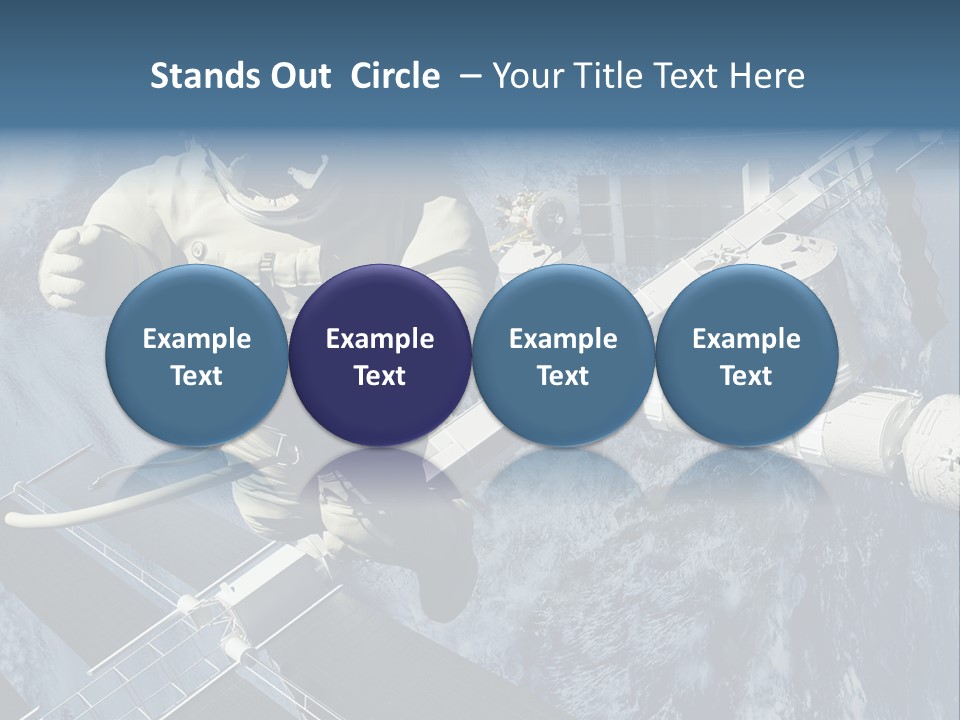 Stands Out Circle – Your Title Text Here

Example Text

Example Text

Example Text

Example Text